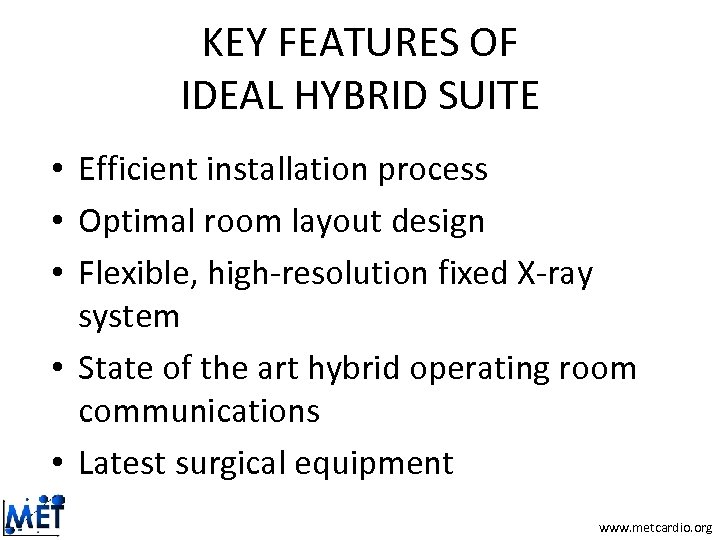 KEY FEATURES OF
IDEAL HYBRID SUITE

• Efficient installation process
• Optimal room layout design
• Flexible, high-resolution fixed X-ray system
• State of the art hybrid operating room communications
• Latest surgical equipment

MET

www.metcardio.org